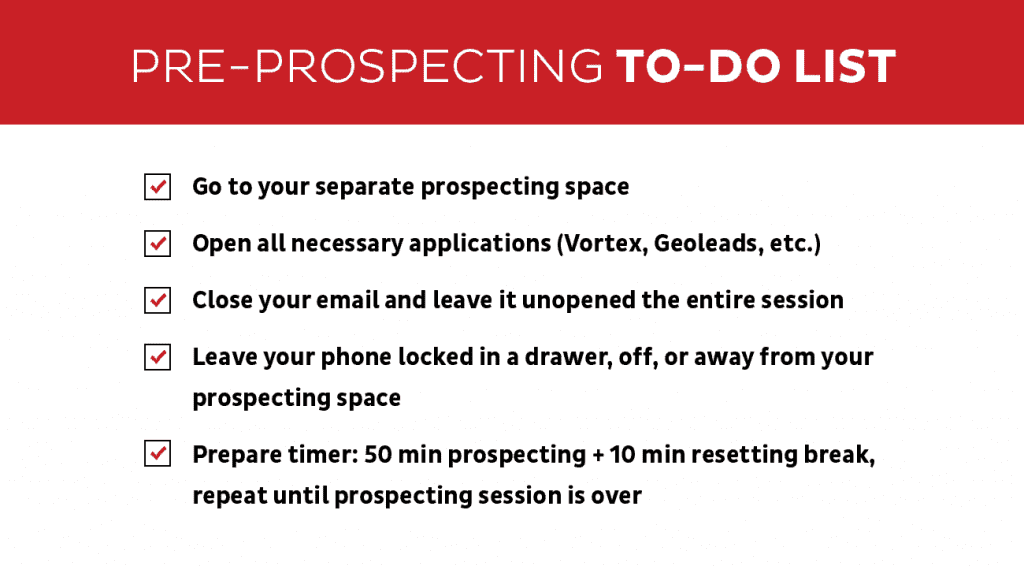 PRE-PROSPECTING TO-DO LIST

Go to your separate prospecting space

Open all necessary applications (Vortex, Geoleads, etc.)

Close your email and leave it unopened the entire session

Leave your phone locked in a drawer, off, or away from your prospecting space

Prepare timer: 50 min prospecting + 10 min resetting break, repeat until prospecting session is over